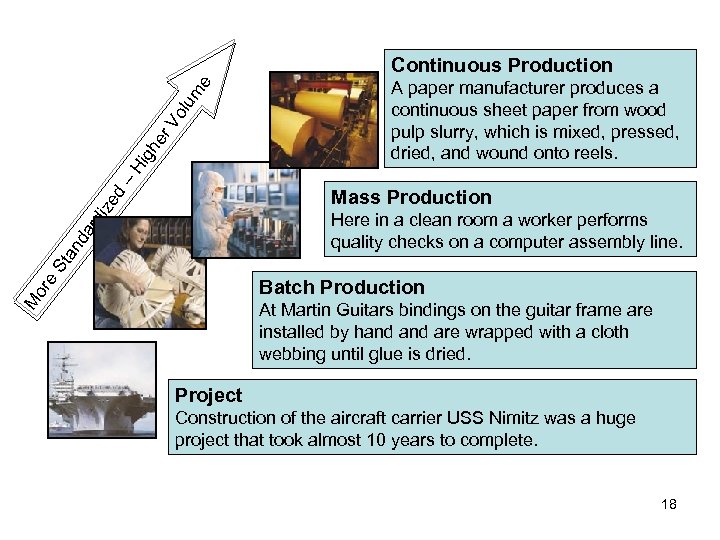 More Standardized – Higher Volume

Continuous Production
A paper manufacturer produces a continuous sheet paper from wood pulp slurry, which is mixed, pressed, dried, and wound onto reels.

Mass Production
Here in a clean room a worker performs quality checks on a computer assembly line.

Batch Production
At Martin Guitars bindings on the guitar frame are installed by hand and are wrapped with a cloth webbing until glue is dried.

Project
Construction of the aircraft carrier USS Nimitz was a huge project that took almost 10 years to complete.

18